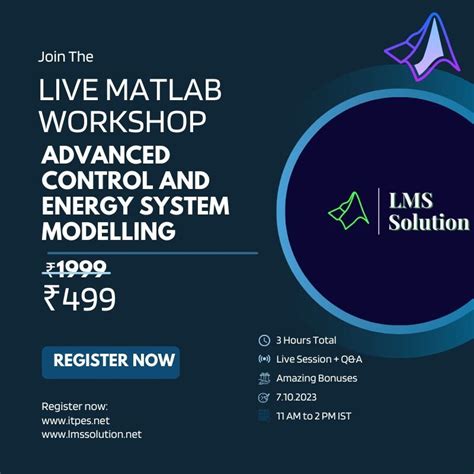 Join The

LIVE MATLAB WORKSHOP

ADVANCED CONTROL AND ENERGY SYSTEM MODELLING

₹1999

₹499

REGISTER NOW

Register now:
www.itpes.net
www.lmssolution.net

LMS Solution

3 Hours Total

Live Session + Q&A

Amazing Bonuses

7.10.2023

11 AM to 2 PM IST